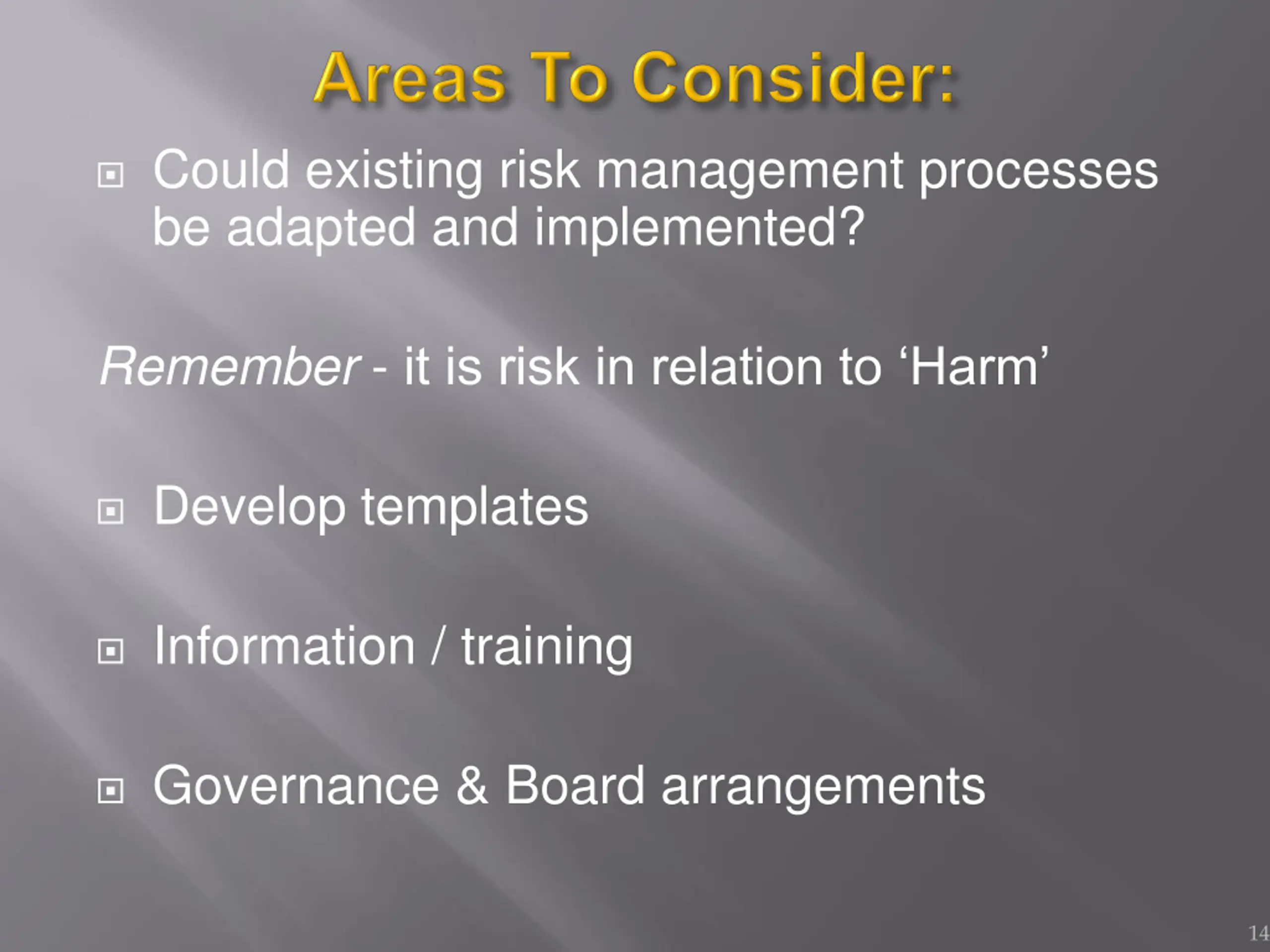 Areas To Consider:

Could existing risk management processes be adapted and implemented?

Remember - it is risk in relation to ‘Harm’

Develop templates

Information / training

Governance & Board arrangements

14